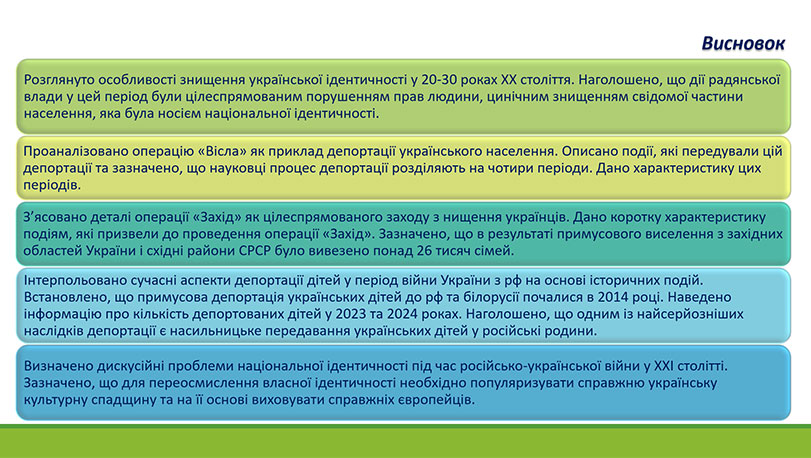 Висновок

Розглянуто особливості знищення української ідентичності у 20-30 роках XX століття. Наголошено, що дії радянської влади у цей період були цілеспрямованим порушенням прав людини, цинічним знищенням свідомої частини населення, яка була носієм національної ідентичності.

Проаналізовано операцію «Вісла» як приклад депортації українського населення. Описано події, які передували цій депортації та зазначено, що науковці процес депортації розділяють на чотири періоди. Дано характеристику цих періодів.

З'ясовано деталі операції «Захід» як цілеспрямованого заходу з нищення українців. Дано коротку характеристику подіям, які призвели до проведення операції «Захід». Зазначено, що в результаті примусового виселення з західних областей України і східні райони СРСР було вивезено понад 26 тисяч сімей.

Інтерпольовано сучасні аспекти депортації дітей у період війни України з рф на основі історичних подій. Встановлено, що примусова депортація українських дітей до рф та білорусії почалися в 2014 році. Наведено інформацію про кількість депортованих дітей у 2023 та 2024 роках. Наголошено, що одним із найсерйозніших наслідків депортації є насильницьке передавання українських дітей у російські родини.

Визначено дискусійні проблеми національної ідентичності під час російсько-української війни у XXI столітті. Зазначено, що для переосмислення власної ідентичності необхідно популяризувати справжню українську культурну спадщину та на її основі виховувати справжніх європейців.